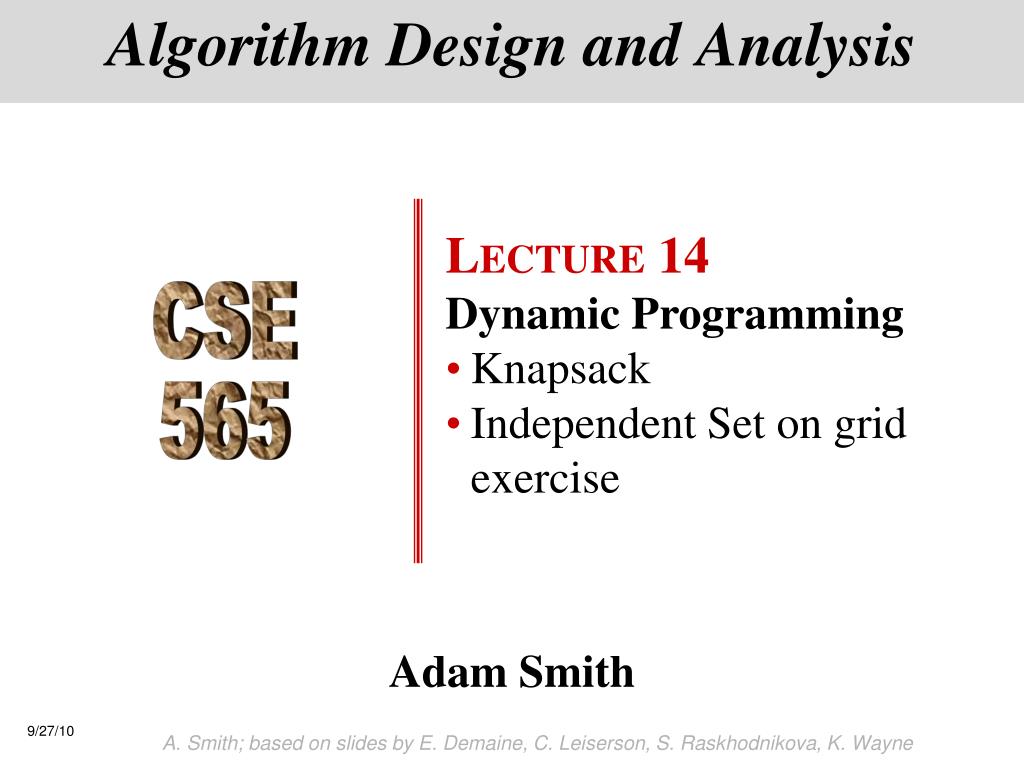 Algorithm Design and Analysis

CSE
565

LECTURE 14
Dynamic Programming
• Knapsack
• Independent Set on grid exercise

Adam Smith

9/27/10

A. Smith; based on slides by E. Demaine, C. Leiserson, S. Raskhodnikova, K. Wayne